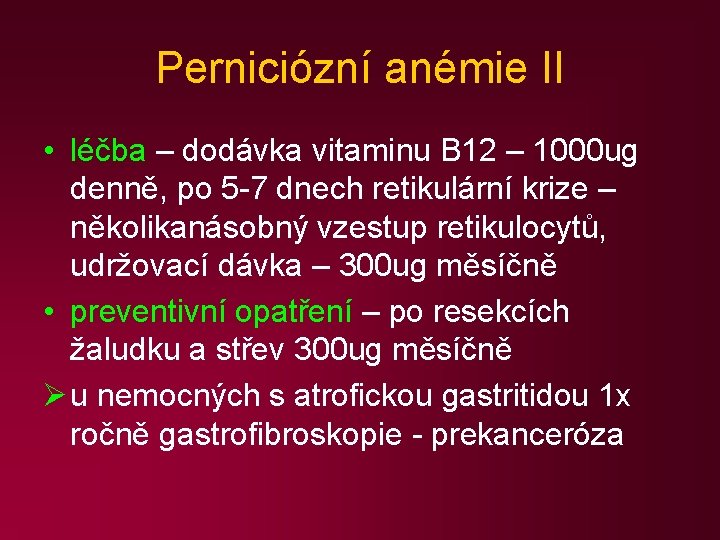 Perniciózní anémie II

• léčba – dodávka vitaminu B12 – 1000ug denně, po 5-7 dnech retikulární krize – několikanásobný vzestup retikulocytů, udržovací dávka – 300ug měsíčně

• preventivní opatření – po resekcích žaludku a střev 300ug měsíčně

➢ u nemocných s atrofickou gastritidou 1x ročně gastrofibroskopie - prekanceróza